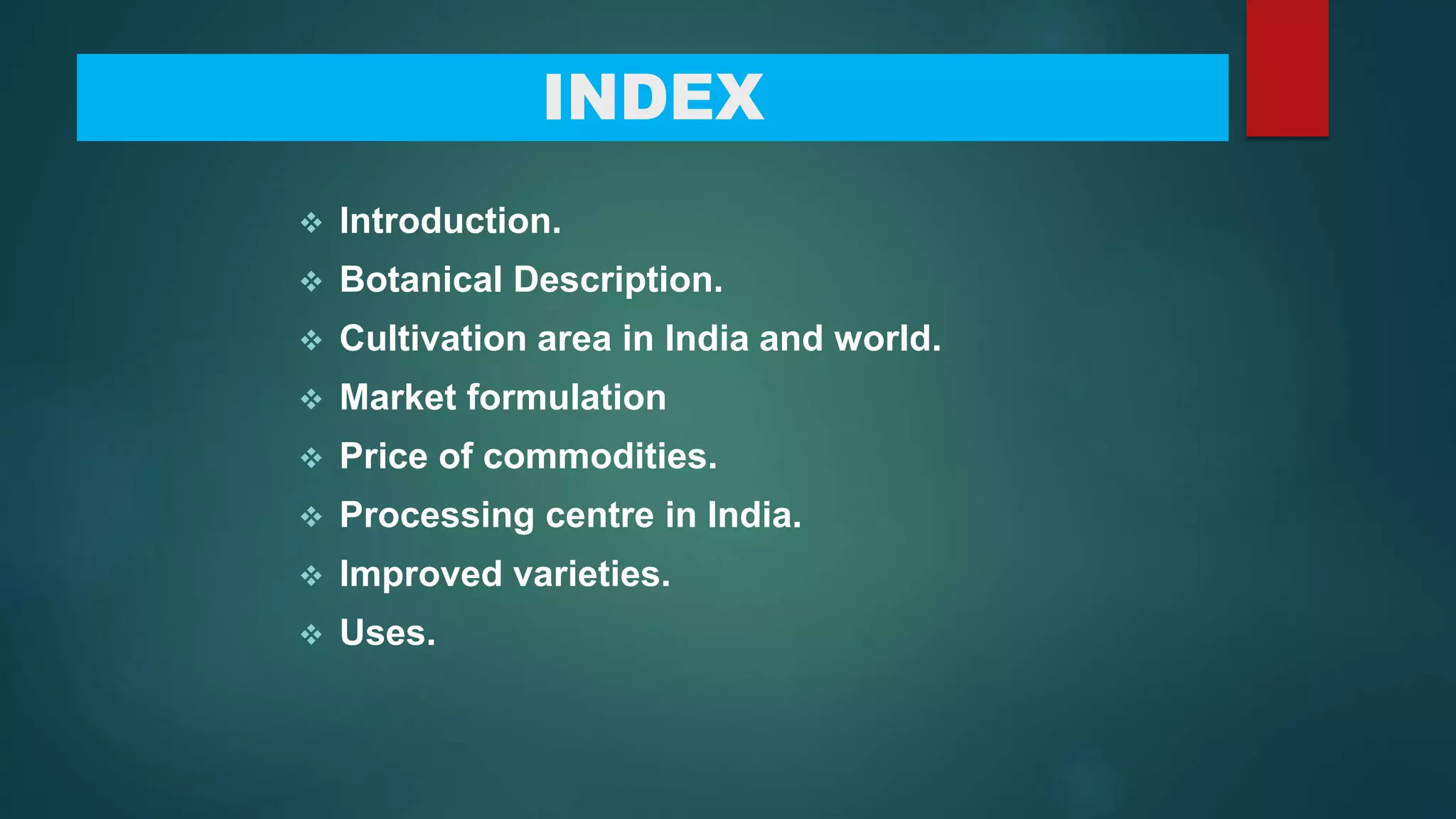 INDEX

❖ Introduction.
❖ Botanical Description.
❖ Cultivation area in India and world.
❖ Market formulation
❖ Price of commodities.
❖ Processing centre in India.
❖ Improved varieties.
❖ Uses.